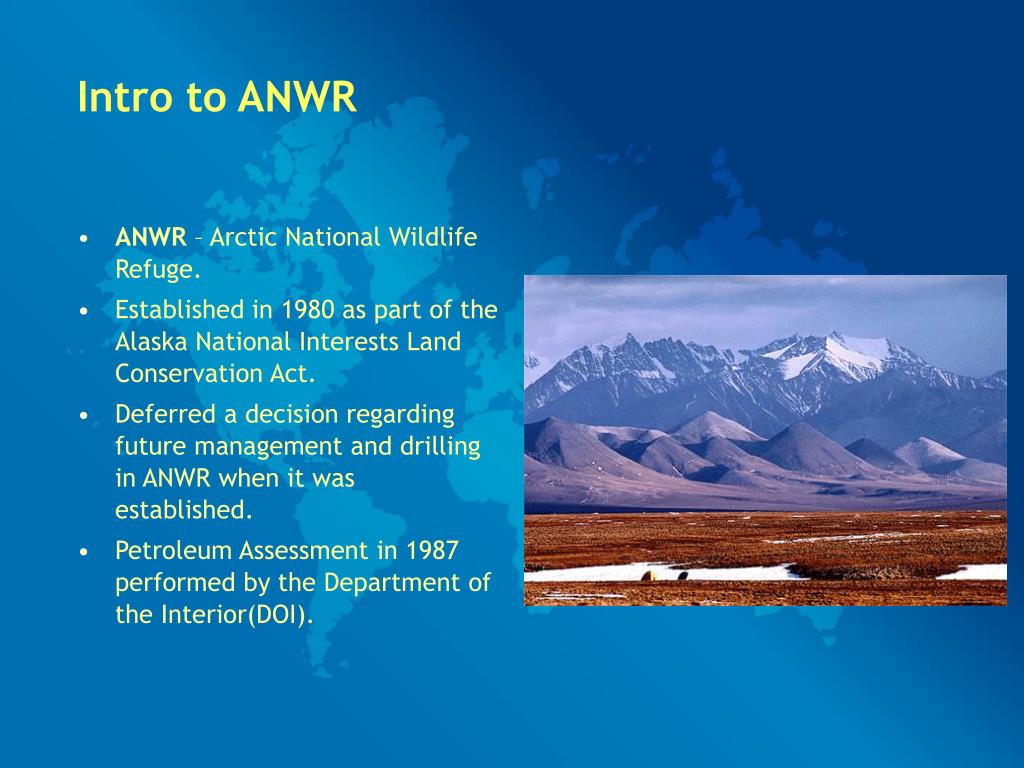 Intro to ANWR

• ANWR – Arctic National Wildlife Refuge.

• Established in 1980 as part of the Alaska National Interests Land Conservation Act.

• Deferred a decision regarding future management and drilling in ANWR when it was established.

• Petroleum Assessment in 1987 performed by the Department of the Interior(DOI).